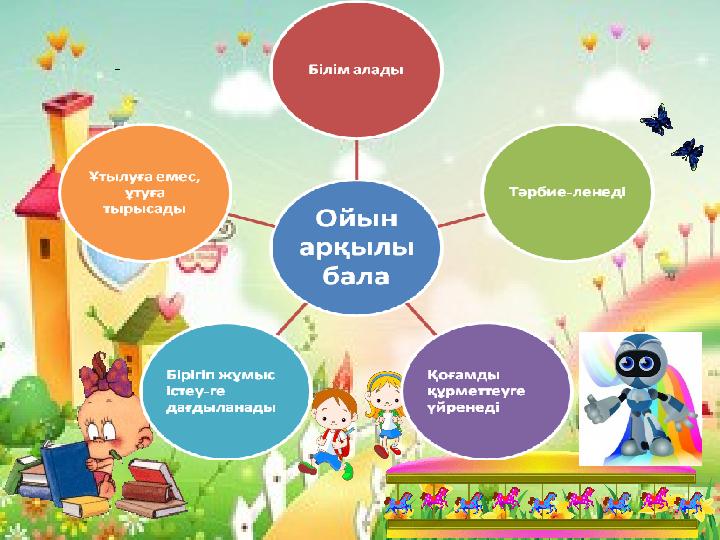 Ойын арқылы бала

Білім алады

Тәрбие-ленеді

Қоғамды құрметтеуге үйренеді

Бірігіп жұмыс істеу-ге дағдыланады

Ұтылуға емес, ұтуға тырысады